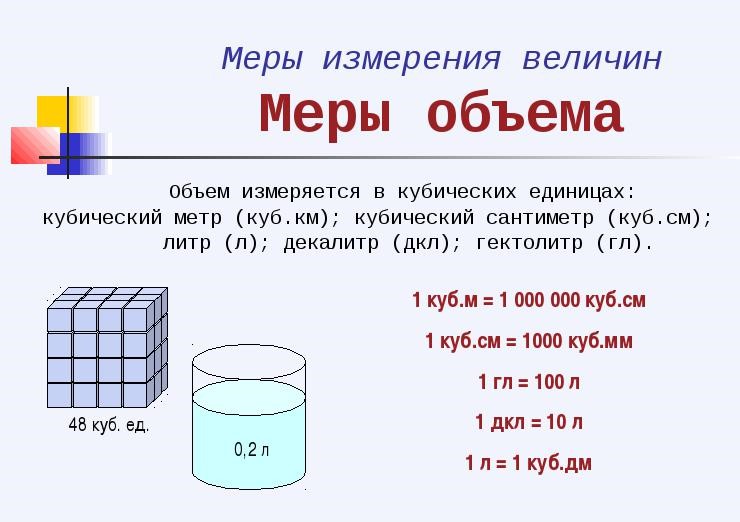 Меры измерения величин

Меры объема

Объем измеряется в кубических единицах: кубический метр (куб.км); кубический сантиметр (куб.см); литр (л); декалитр (дкл); гектолитр (гл).

48 куб. ед.

0,2 л

1 куб.м = 1 000 000 куб.см

1 куб.см = 1000 куб.мм

1 гл = 100 л

1 дкл = 10 л

1 л = 1 куб.дм